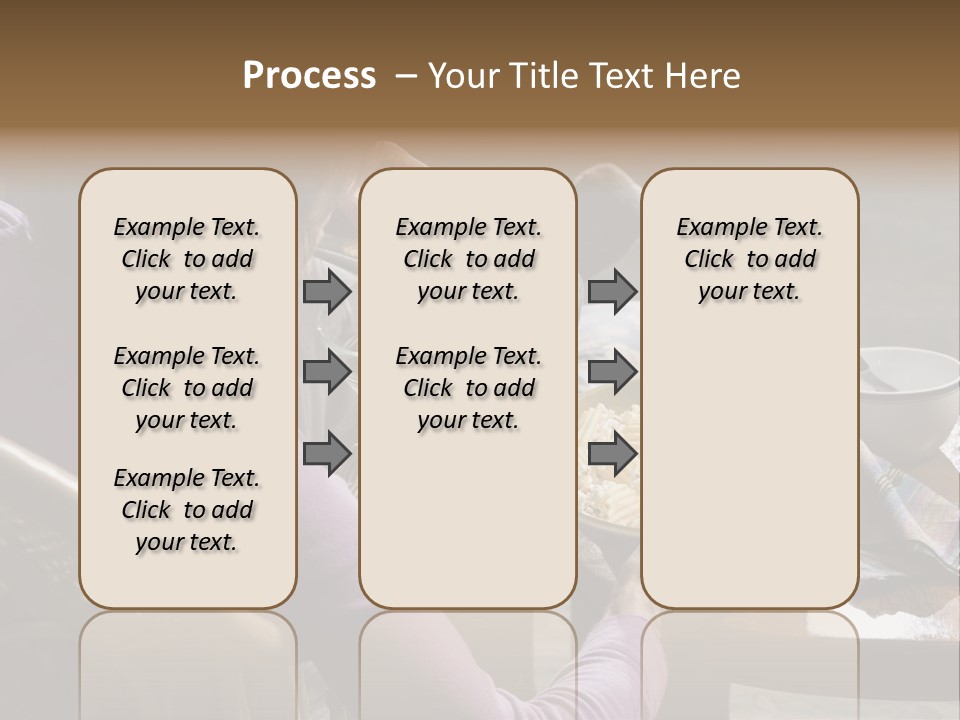 Process – Your Title Text Here

Example Text. Click to add your text.

Example Text. Click to add your text.

Example Text. Click to add your text.

Example Text. Click to add your text.

Example Text. Click to add your text.

Example Text. Click to add your text.